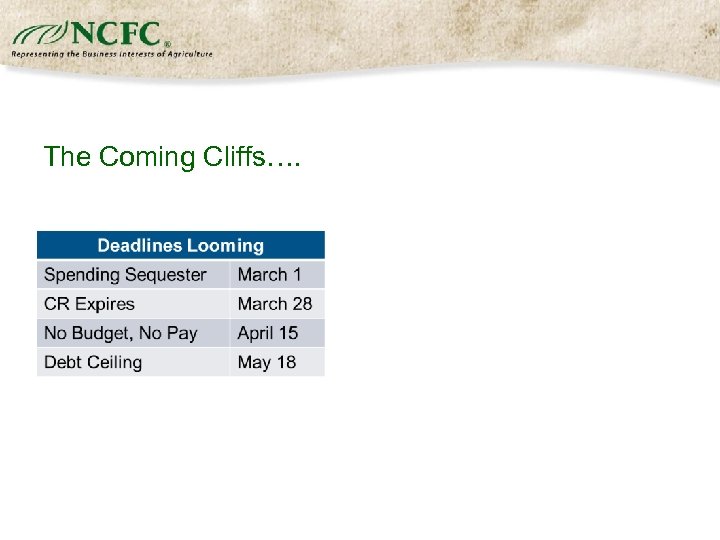 NCFC®
Representing the Business Interests of Agriculture

The Coming Cliffs….

| Deadlines Looming | |
|---|---|
| Spending Sequester | March 1 |
| CR Expires | March 28 |
| No Budget, No Pay | April 15 |
| Debt Ceiling | May 18 |